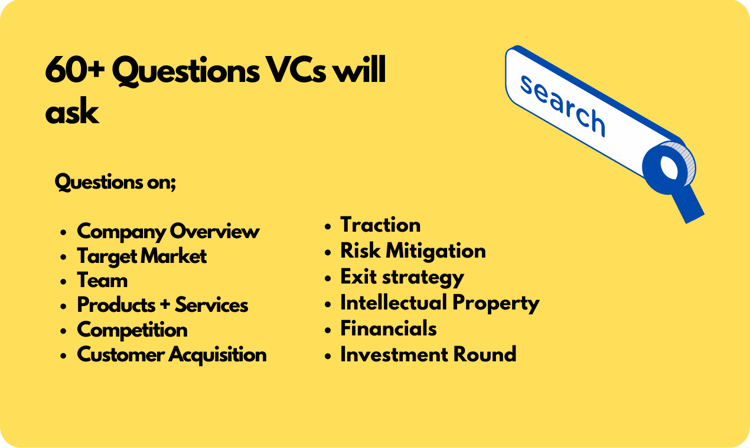 60+ Questions VCs will ask

search

Questions on;

- Company Overview
- Target Market
- Team
- Products + Services
- Competition
- Customer Acquisition

- Traction
- Risk Mitigation
- Exit strategy
- Intellectual Property
- Financials
- Investment Round